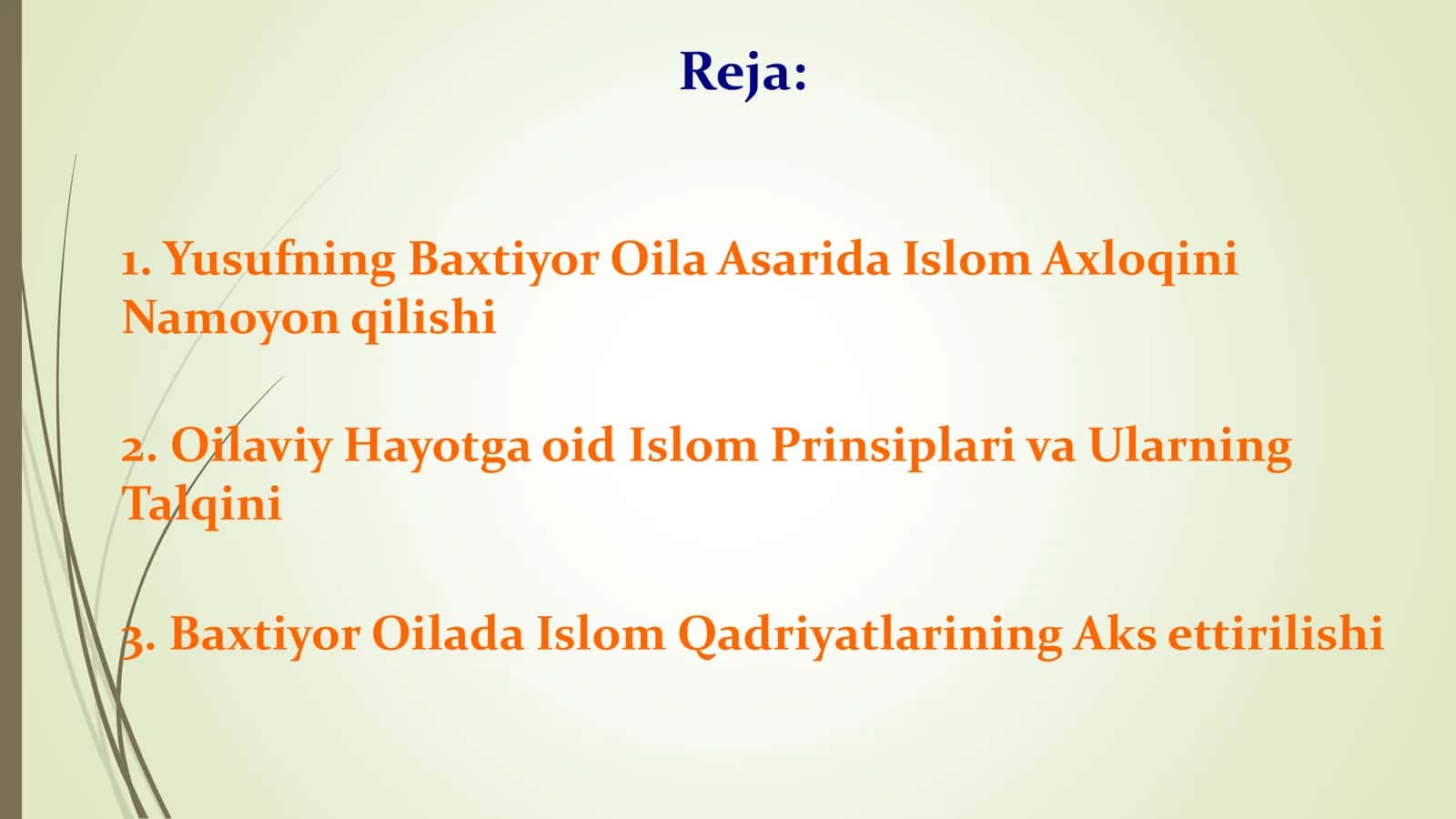 Reja:

1. Yusufning Baxtiyor Oila Asarida Islom Axloqini Namoyon qilishi

2. Oilaviy Hayotga oid Islom Prinsiplari va Ularning Talqini

3. Baxtiyor Oilada Islom Qadriyatlarining Aks ettirilishi